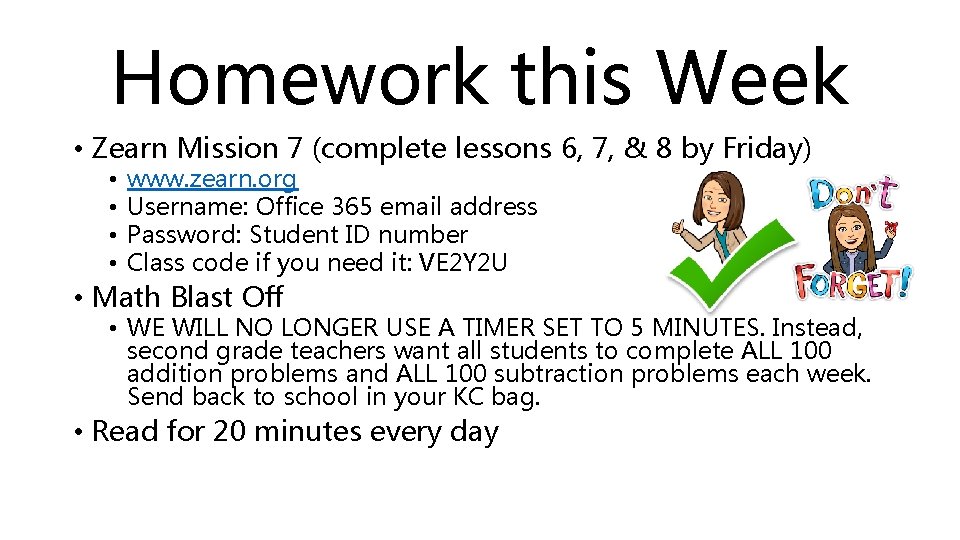 Homework this Week

• Zearn Mission 7 (complete lessons 6, 7, & 8 by Friday)
  • www.zearn.org
  • Username: Office 365 email address
  • Password: Student ID number
  • Class code if you need it: VE2Y2U

Don't FORGET!

• Math Blast Off
  • WE WILL NO LONGER USE A TIMER SET TO 5 MINUTES. Instead, second grade teachers want all students to complete ALL 100 addition problems and ALL 100 subtraction problems each week. Send back to school in your KC bag.

• Read for 20 minutes every day